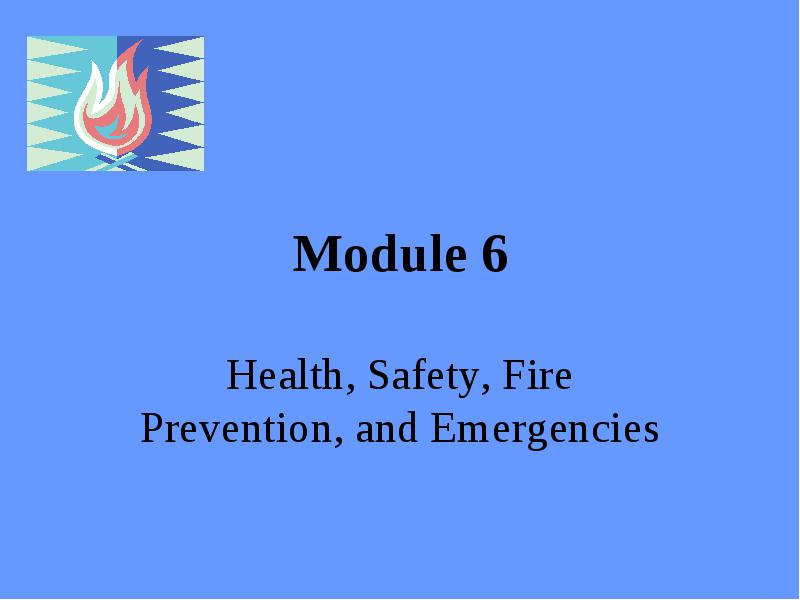 Module 6

Health, Safety, Fire Prevention, and Emergencies